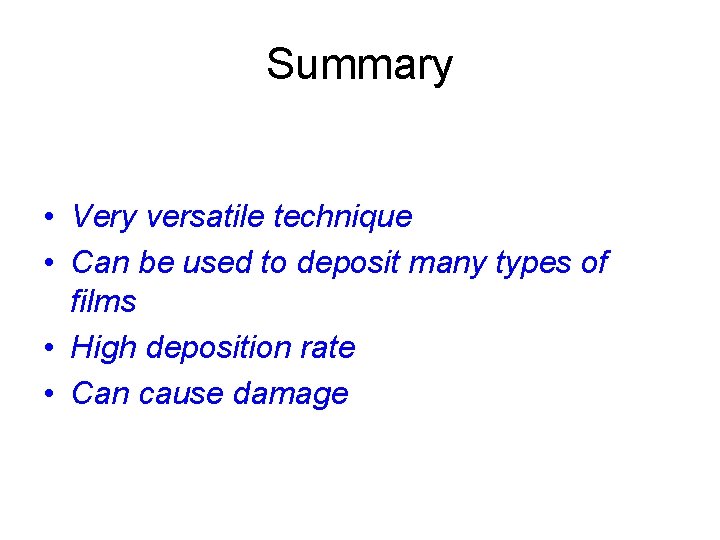 Summary

• Very versatile technique
• Can be used to deposit many types of films
• High deposition rate
• Can cause damage